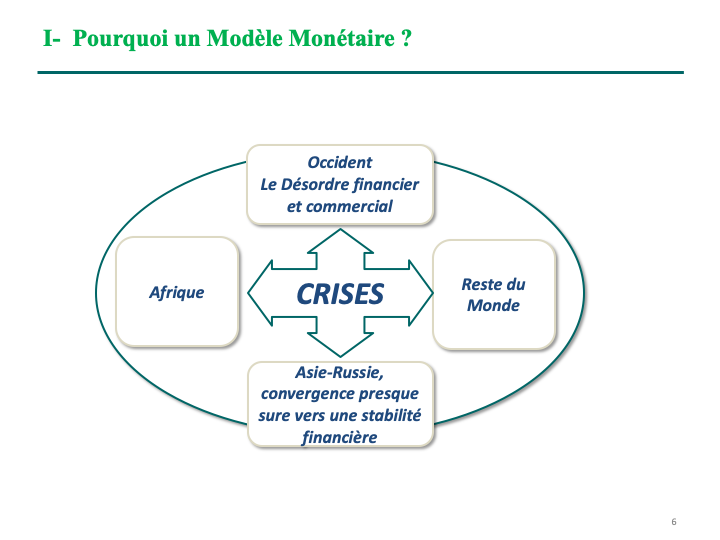 I- Pourquoi un Modèle Monétaire ?

Occident
Le Désordre financier et commercial

Afrique

CRISES

Reste du Monde

Asie-Russie, convergence presque sure vers une stabilité financière

6